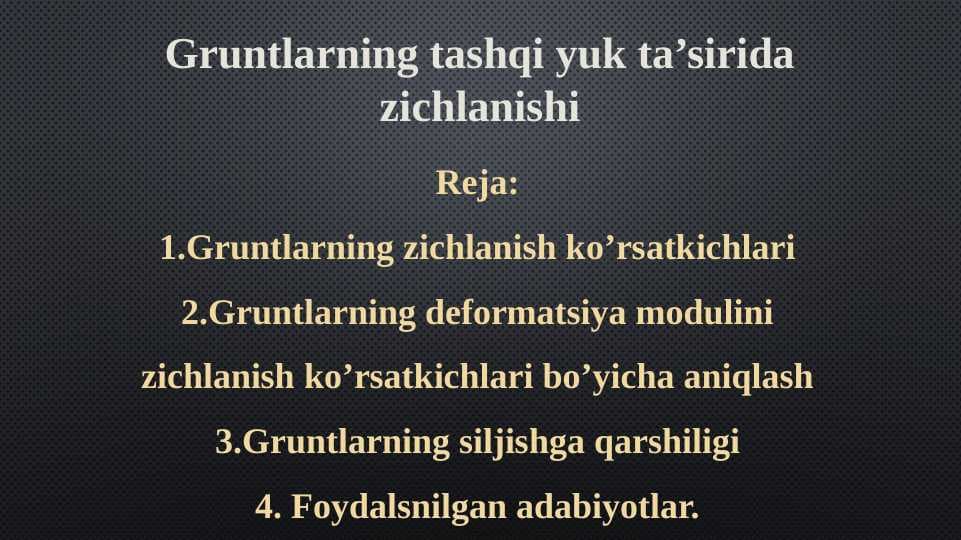 Gruntlarning tashqi yuk ta’sirida zichlanishi

Reja:

1.Gruntlarning zichlanish ko’rsatkichlari

2.Gruntlarning deformatsiya modulini zichlanish ko’rsatkichlari bo’yicha aniqlash

3.Gruntlarning siljishga qarshiligi

4. Foydalsnilgan adabiyotlar.